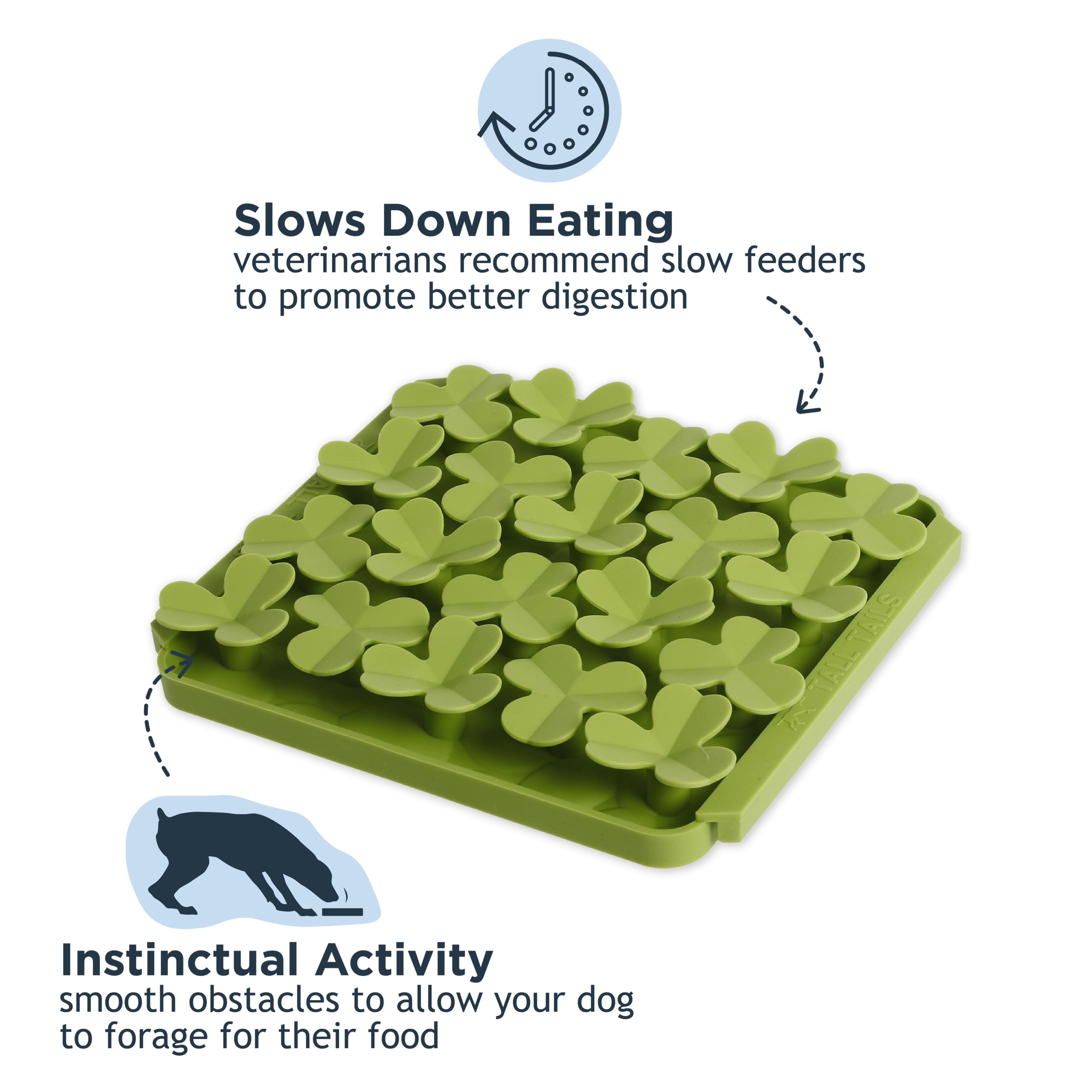 Slows Down Eating
veterinarians recommend slow feeders to promote better digestion

TALL TAILS

Instinctual Activity
smooth obstacles to allow your dog to forage for their food